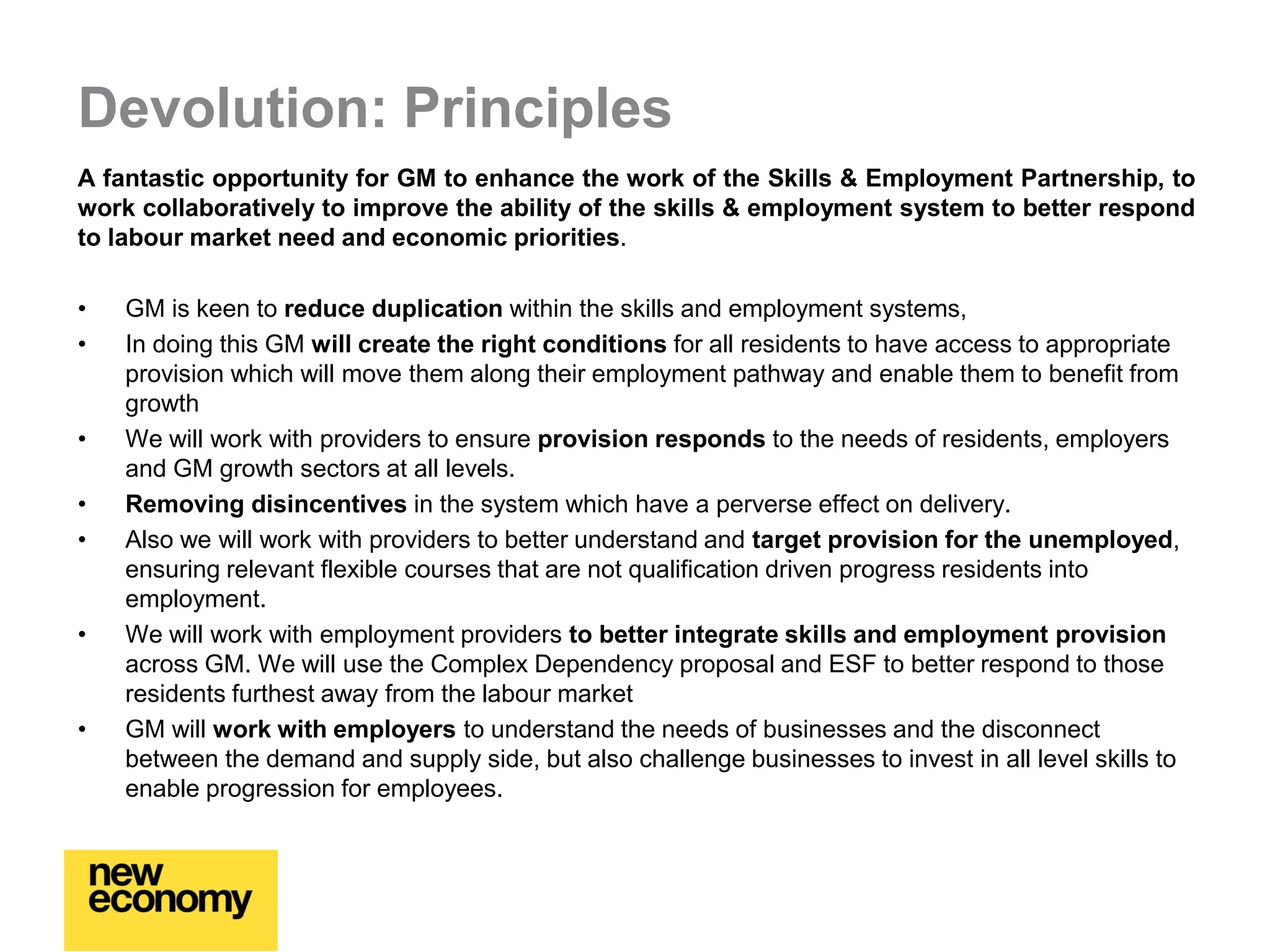 Devolution: Principles

A fantastic opportunity for GM to enhance the work of the Skills & Employment Partnership, to work collaboratively to improve the ability of the skills & employment system to better respond to labour market need and economic priorities.

• GM is keen to reduce duplication within the skills and employment systems,
• In doing this GM will create the right conditions for all residents to have access to appropriate provision which will move them along their employment pathway and enable them to benefit from growth
• We will work with providers to ensure provision responds to the needs of residents, employers and GM growth sectors at all levels.
• Removing disincentives in the system which have a perverse effect on delivery.
• Also we will work with providers to better understand and target provision for the unemployed, ensuring relevant flexible courses that are not qualification driven progress residents into employment.
• We will work with employment providers to better integrate skills and employment provision across GM. We will use the Complex Dependency proposal and ESF to better respond to those residents furthest away from the labour market
• GM will work with employers to understand the needs of businesses and the disconnect between the demand and supply side, but also challenge businesses to invest in all level skills to enable progression for employees.

new economy